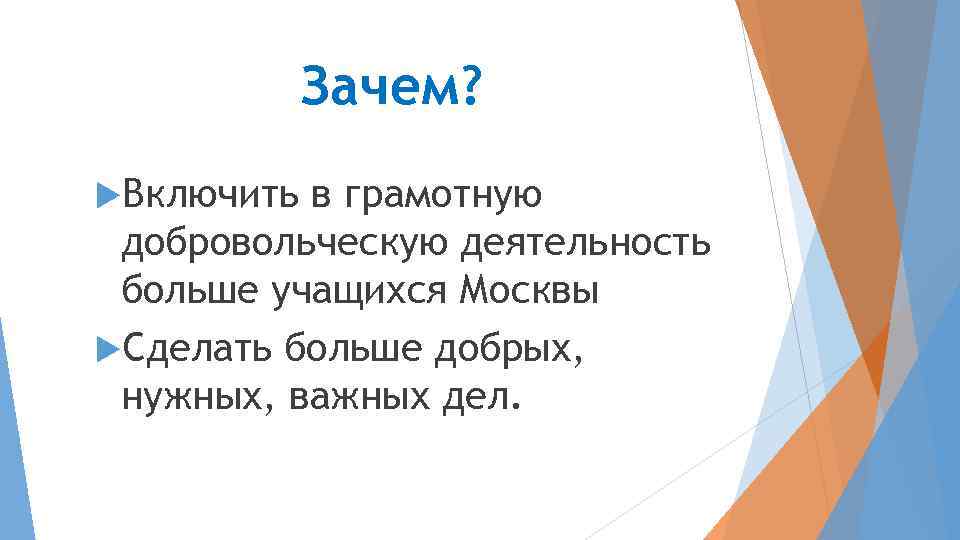 Зачем?

Включить в грамотную добровольческую деятельность больше учащихся Москвы

Сделать больше добрых, нужных, важных дел.